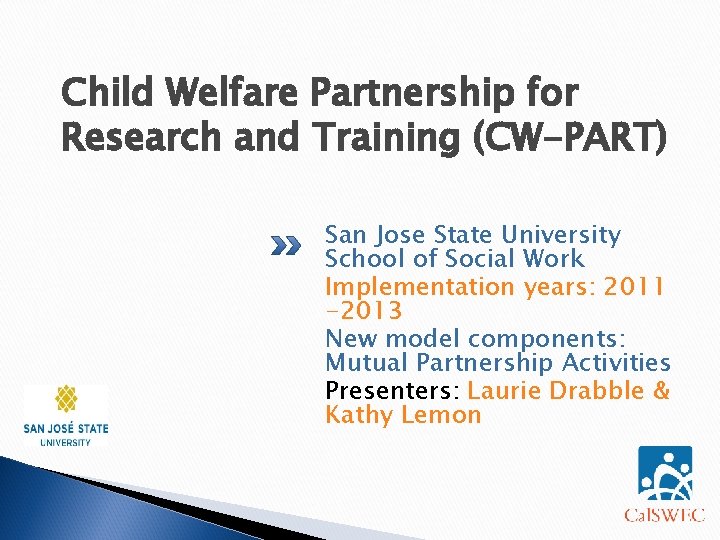 Child Welfare Partnership for Research and Training (CW-PART)

San Jose State University School of Social Work

Implementation years: 2011 -2013

New model components: Mutual Partnership Activities

Presenters: Laurie Drabble & Kathy Lemon

SAN JOSÉ STATE UNIVERSITY

CalSWEC